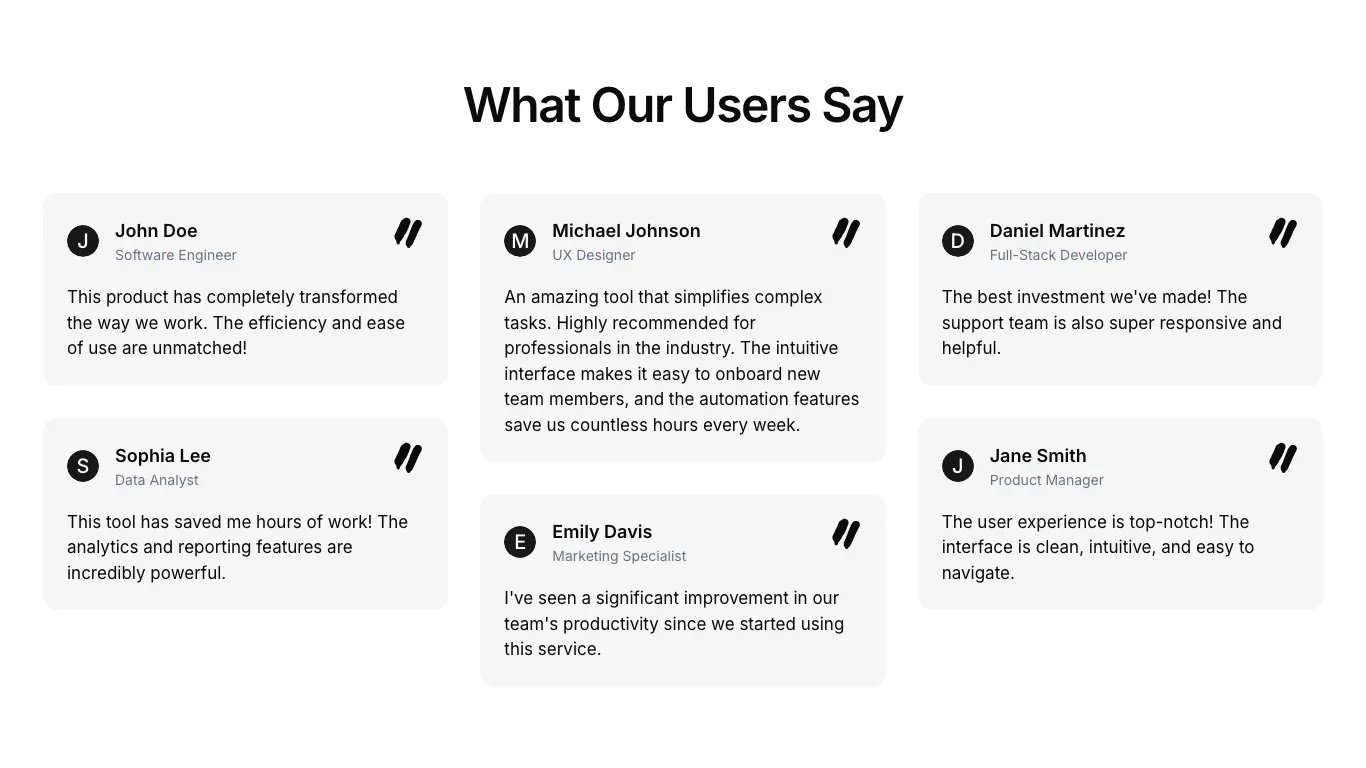 What Our Users Say

J John Doe
Software Engineer

This product has completely transformed the way we work. The efficiency and ease of use are unmatched!

S Sophia Lee
Data Analyst

This tool has saved me hours of work! The analytics and reporting features are incredibly powerful.

M Michael Johnson
UX Designer

An amazing tool that simplifies complex tasks. Highly recommended for professionals in the industry. The intuitive interface makes it easy to onboard new team members, and the automation features save us countless hours every week.

E Emily Davis
Marketing Specialist

I've seen a significant improvement in our team's productivity since we started using this service.

D Daniel Martinez
Full-Stack Developer

The best investment we've made! The support team is also super responsive and helpful.

J Jane Smith
Product Manager

The user experience is top-notch! The interface is clean, intuitive, and easy to navigate.